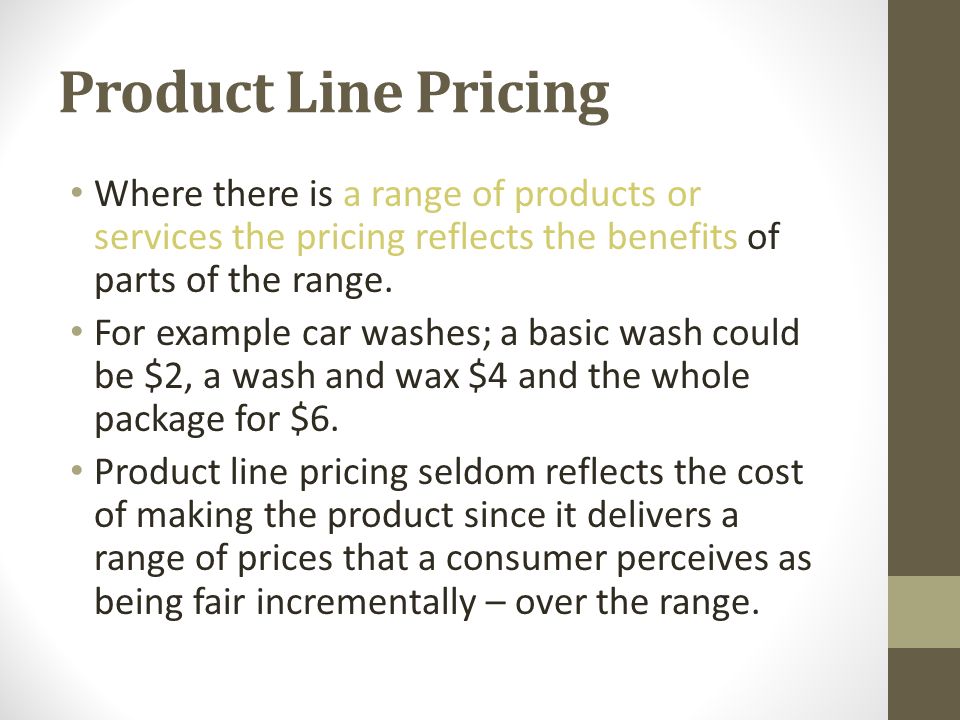 Product Line Pricing

• Where there is a range of products or services the pricing reflects the benefits of parts of the range.

• For example car washes; a basic wash could be \$2, a wash and wax \$4 and the whole package for \$6.

• Product line pricing seldom reflects the cost of making the product since it delivers a range of prices that a consumer perceives as being fair incrementally – over the range.